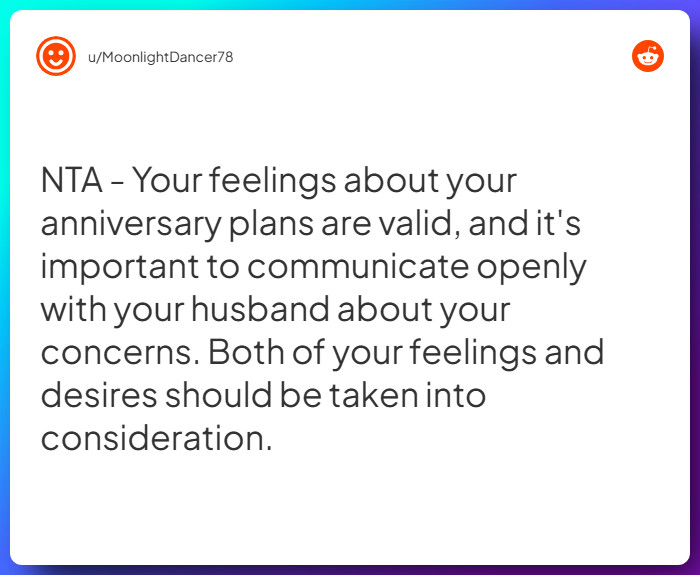 u/MoonlightDancer78

NTA - Your feelings about your anniversary plans are valid, and it's important to communicate openly with your husband about your concerns. Both of your feelings and desires should be taken into consideration.